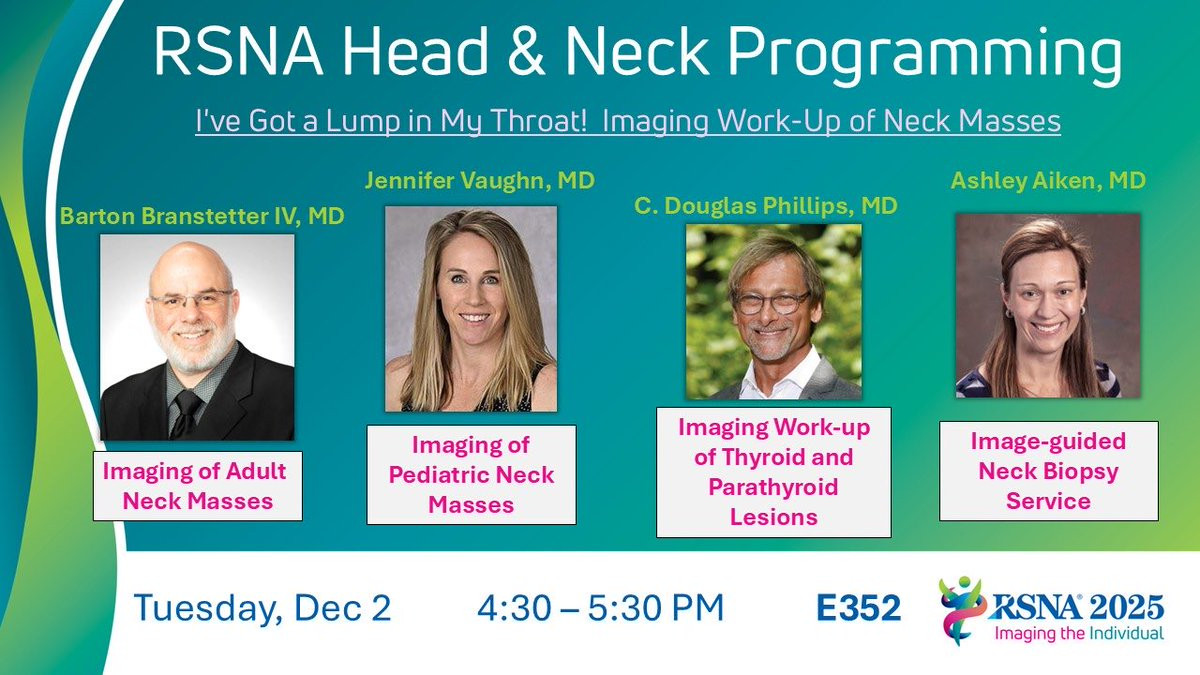 RSNA Head & Neck Programming

I've Got a Lump in My Throat! Imaging Work-Up of Neck Masses

Barton Branstetter IV, MD

Imaging of Adult Neck Masses

Jennifer Vaughn, MD

Imaging of Pediatric Neck Masses

C. Douglas Phillips, MD

Imaging Work-up of Thyroid and Parathyroid Lesions

Ashley Aiken, MD

Image-guided Neck Biopsy Service

Tuesday, Dec 2 4:30 – 5:30 PM E352

RSNA 2025
Imaging the Individual